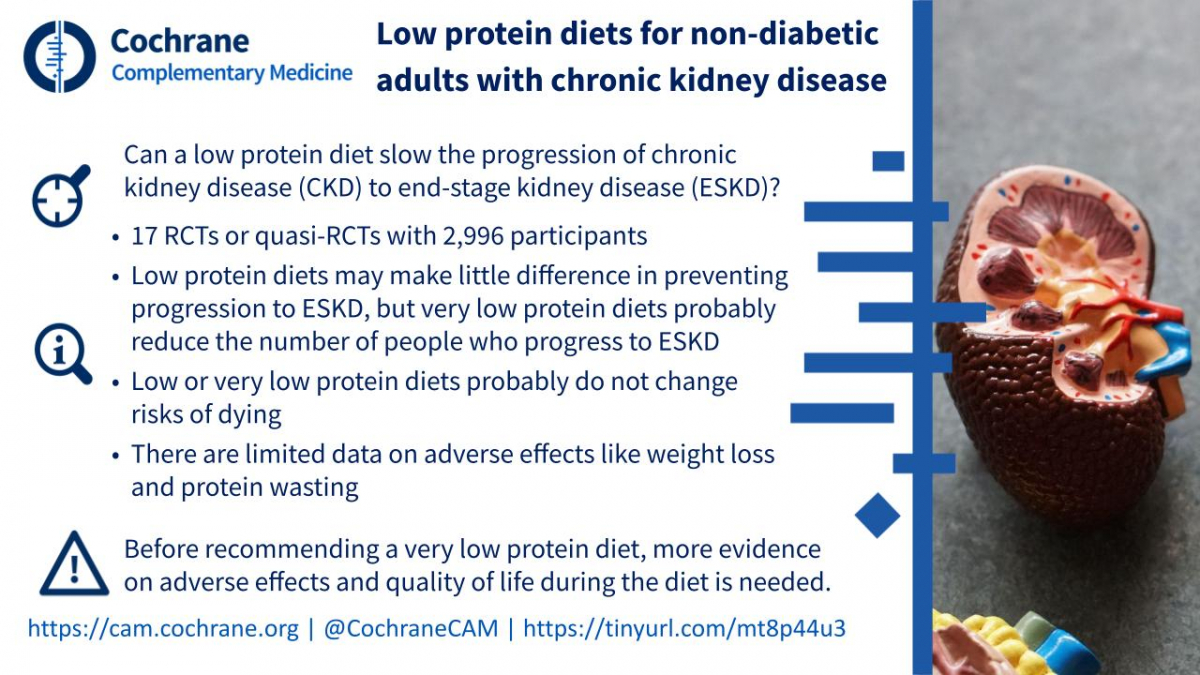 Cochrane
Complementary Medicine

Low protein diets for non-diabetic adults with chronic kidney disease

Can a low protein diet slow the progression of chronic kidney disease (CKD) to end-stage kidney disease (ESKD)?

• 17 RCTs or quasi-RCTs with 2,996 participants
• Low protein diets may make little difference in preventing progression to ESKD, but very low protein diets probably reduce the number of people who progress to ESKD
• Low or very low protein diets probably do not change risks of dying
• There are limited data on adverse effects like weight loss and protein wasting

Before recommending a very low protein diet, more evidence on adverse effects and quality of life during the diet is needed.

https://cam.cochrane.org | @CochraneCAM | https://tinyurl.com/mt8p44u3